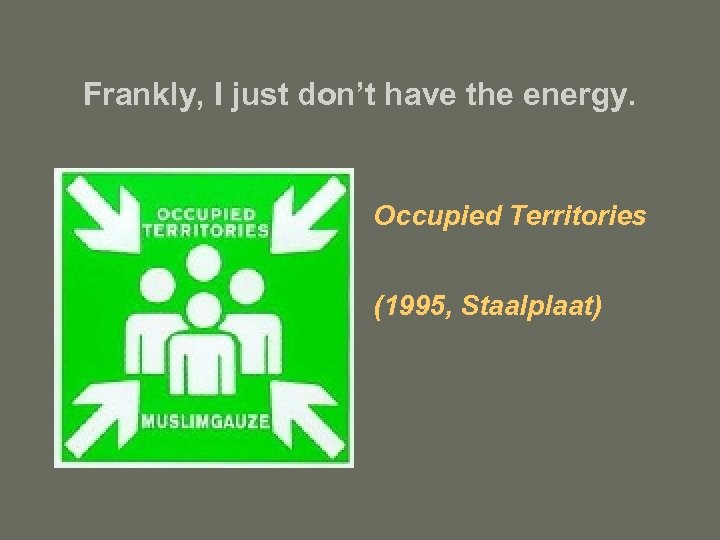 Frankly, I just don't have the energy.

OCCUPIED TERRITORIES

MUSLIMGAUZE

Occupied Territories

(1995, Staalplaat)